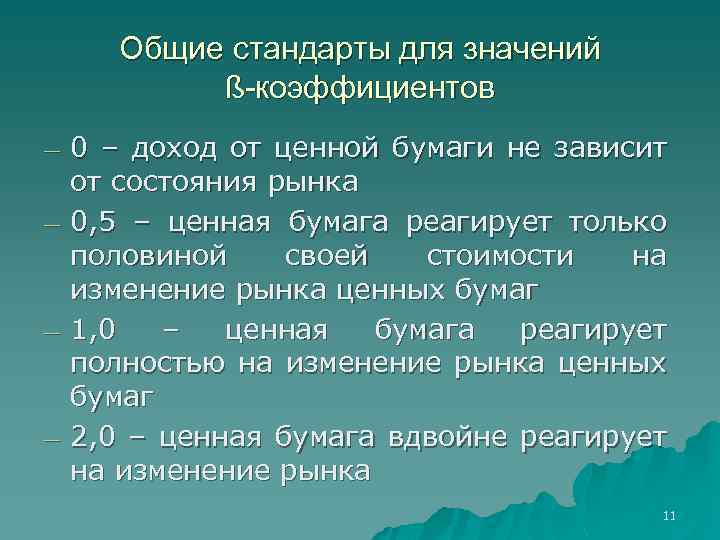 Общие стандарты для значений ß-коэффициентов

– 0 – доход от ценной бумаги не зависит от состояния рынка

– 0,5 – ценная бумага реагирует только половиной своей стоимости на изменение рынка ценных бумаг

– 1,0 – ценная бумага реагирует полностью на изменение рынка ценных бумаг

– 2,0 – ценная бумага вдвойне реагирует на изменение рынка

11